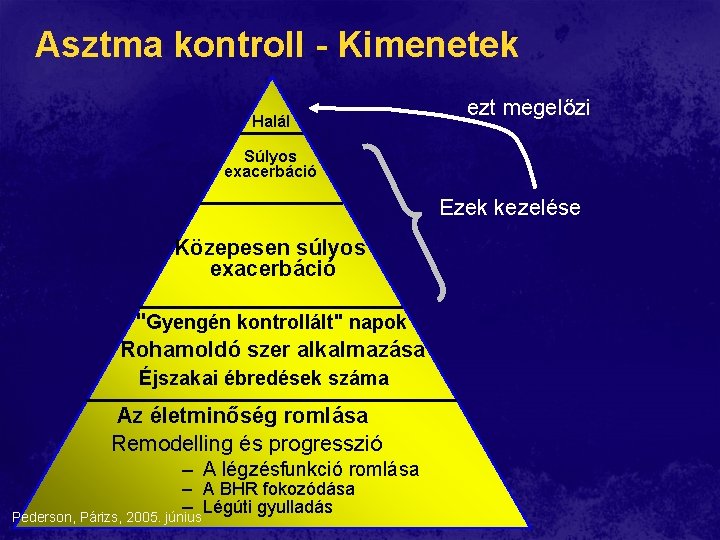 Asztma kontroll - Kimenetek

Halál

Súlyos exacerbáció

Közepesen súlyos exacerbáció

"Gyengén kontrollált" napok
Rohamoldó szer alkalmazása
Éjszakai ébredések száma

Az életminőség romlása
Remodelling és progresszió
– A légzésfunkció romlása
– A BHR fokozódása
– Légúti gyulladás

ezt megelőzi

Ezek kezelése

Pederson, Párizs, 2005. június